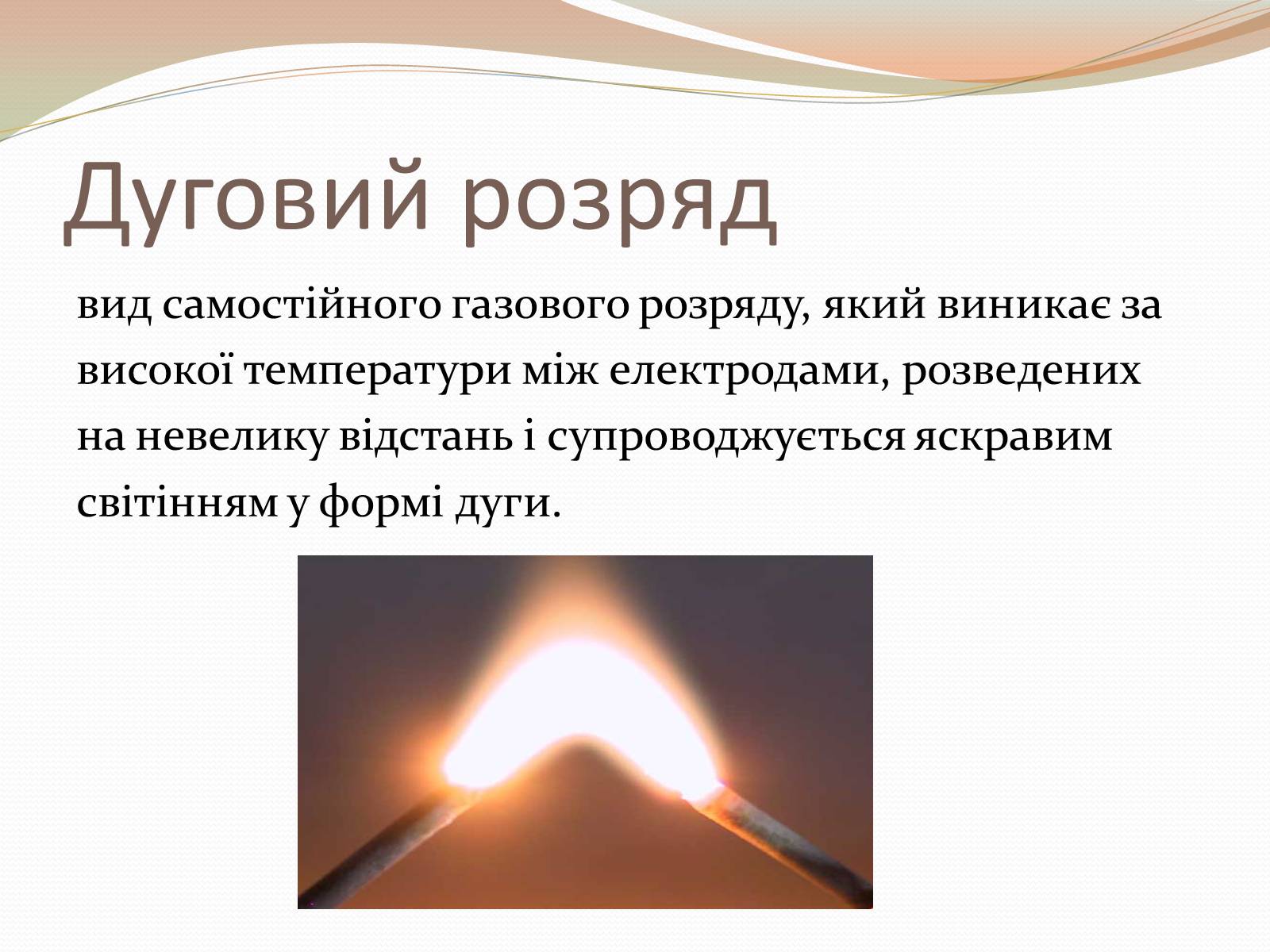 Дуговий розряд

вид самостійного газового розряду, який виникає за високої температури між електродами, розведених на невелику відстань і супроводжується яскравим світінням у формі дуги.